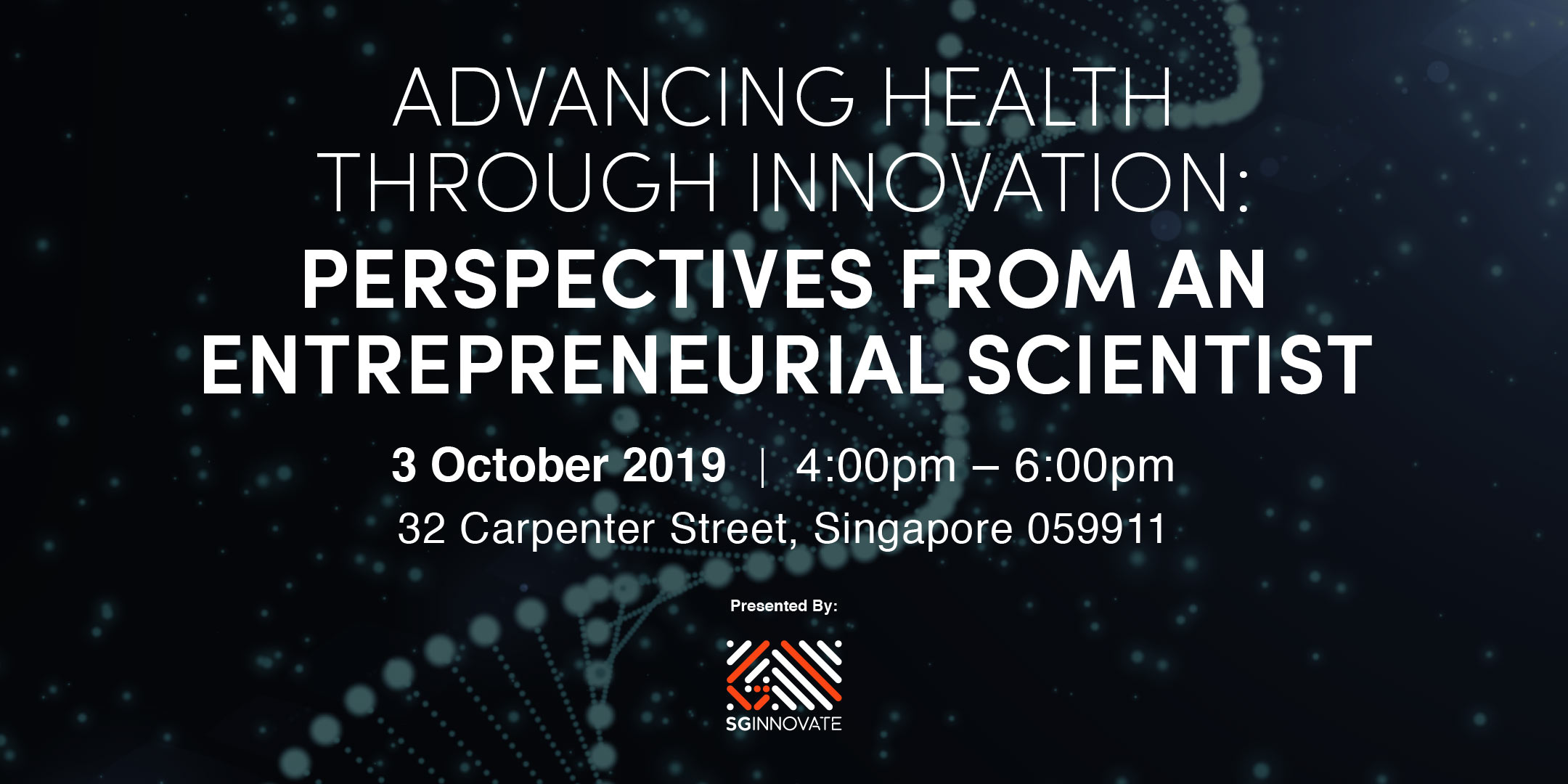 ADVANCING HEALTH THROUGH INNOVATION:
PERSPECTIVES FROM AN ENTREPRENEURIAL SCIENTIST

3 October 2019 | 4:00pm – 6:00pm
32 Carpenter Street, Singapore 059911

Presented By:

SGINNOVATE